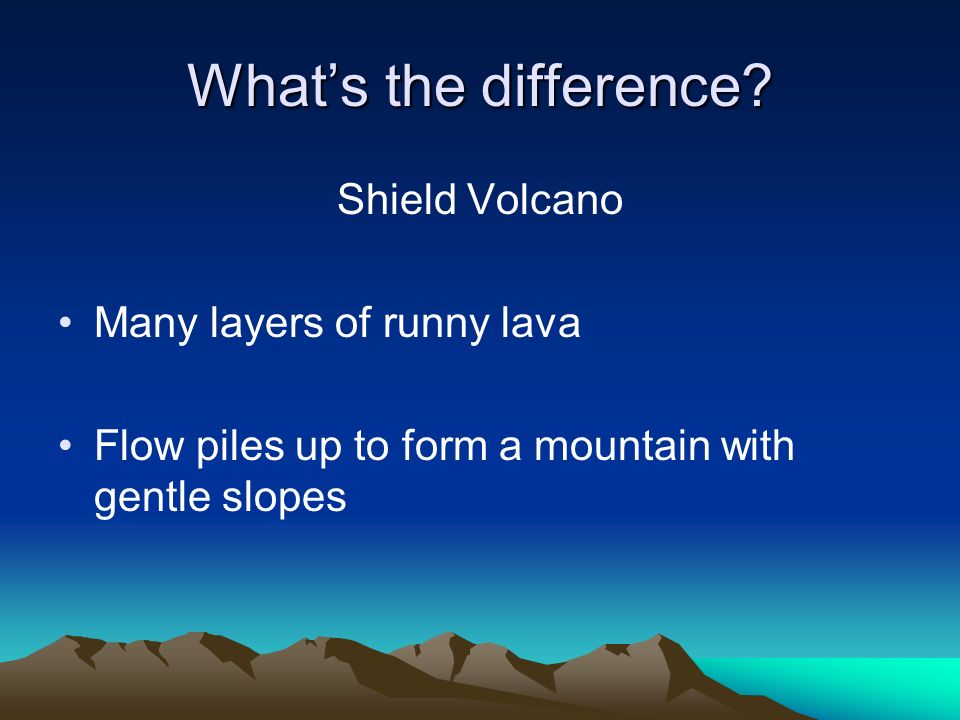 What’s the difference?

Shield Volcano

• Many layers of runny lava

• Flow piles up to form a mountain with gentle slopes